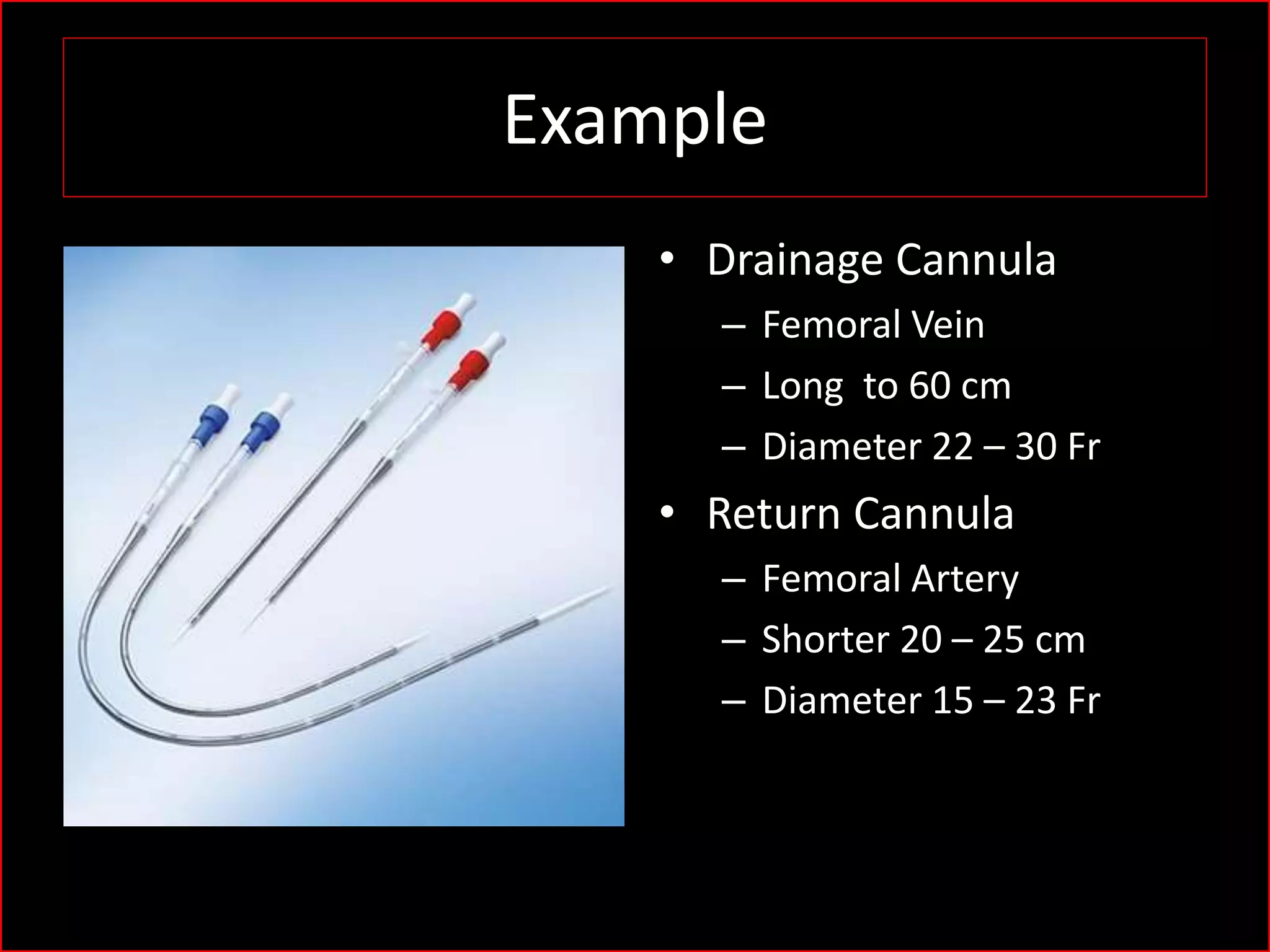 Example

• Drainage Cannula
  – Femoral Vein
  – Long  to 60 cm
  – Diameter 22 – 30 Fr
• Return Cannula
  – Femoral Artery
  – Shorter 20 – 25 cm
  – Diameter 15 – 23 Fr